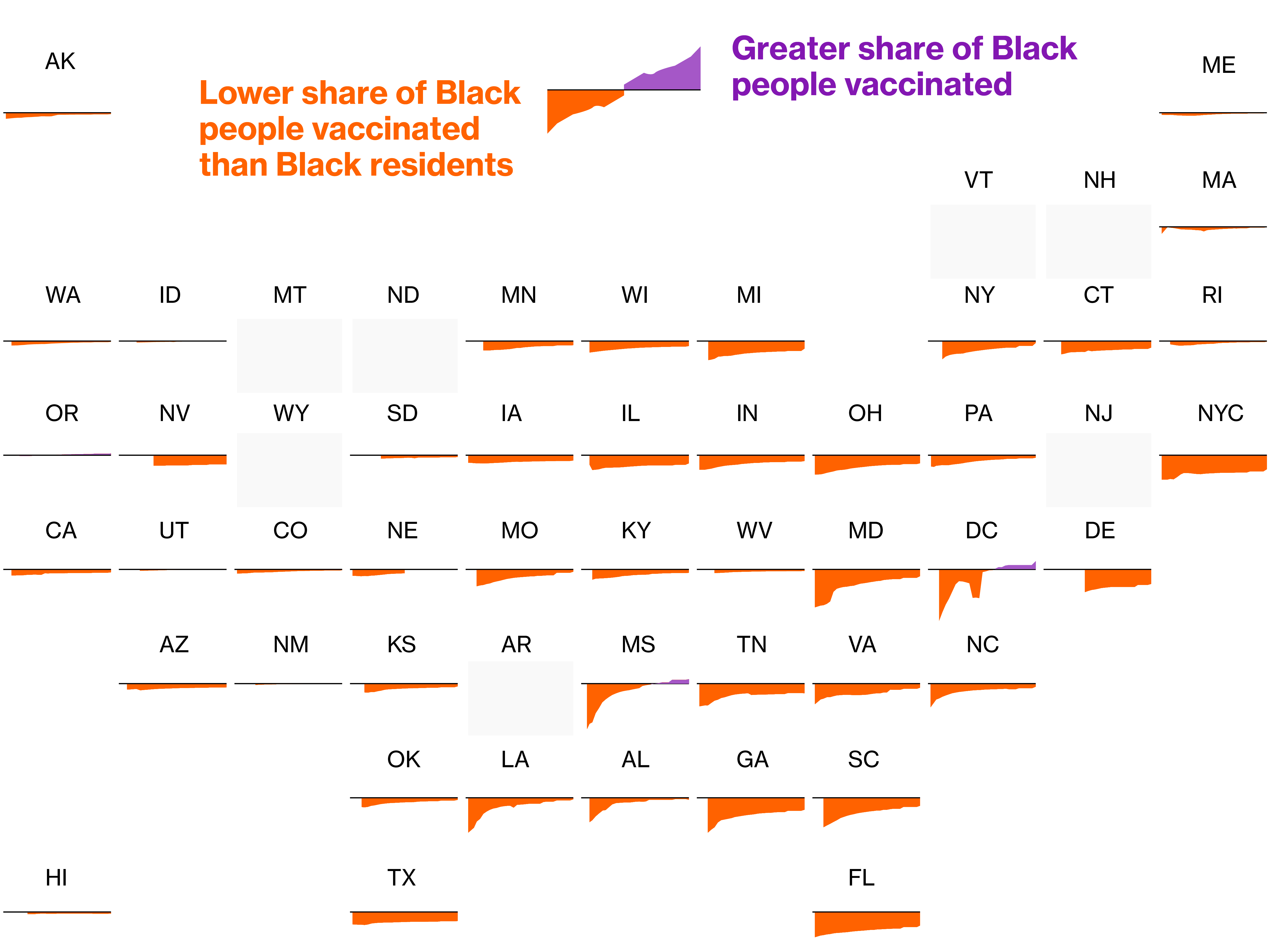 AK

Lower share of Black people vaccinated than Black residents

Greater share of Black people vaccinated

ME

VT NH MA

WA ID MT ND MN WI MI NY CT RI

OR NV WY SD IA IL IN OH PA NJ NYC

CA UT CO NE MO KY WV MD DC DE

AZ NM KS AR MS TN VA NC

OK LA AL GA SC

HI TX FL